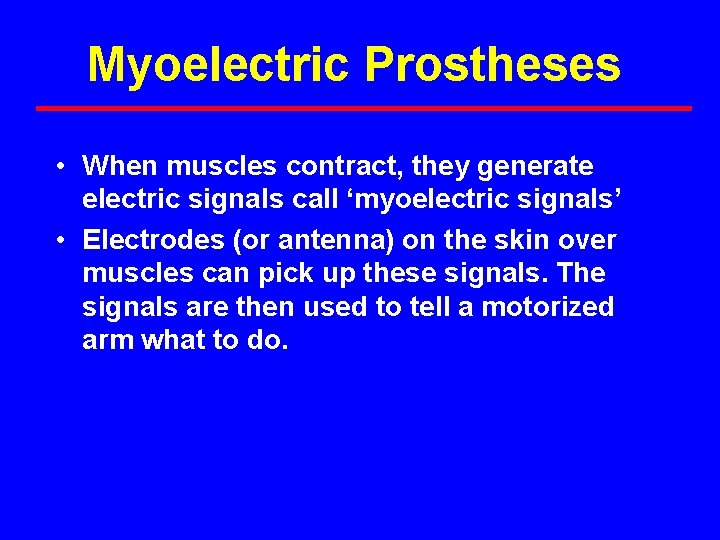 Myoelectric Prostheses

• When muscles contract, they generate electric signals call ‘myoelectric signals’

• Electrodes (or antenna) on the skin over muscles can pick up these signals. The signals are then used to tell a motorized arm what to do.